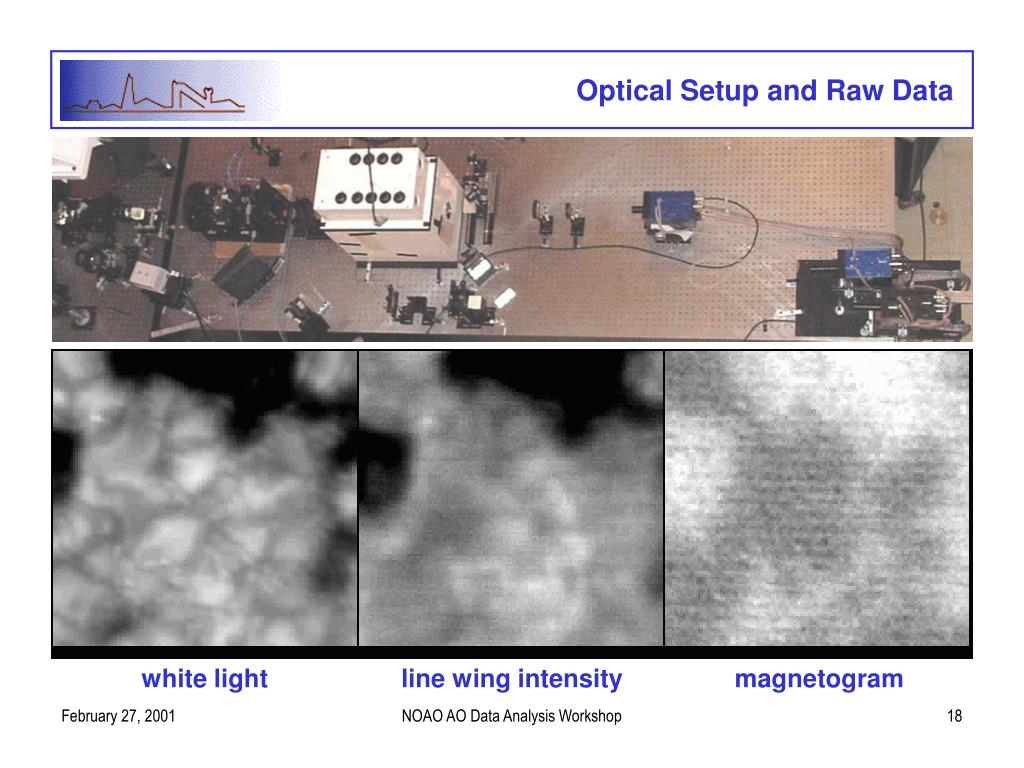 Optical Setup and Raw Data

white light

line wing intensity

magnetogram

February 27, 2001

NOAO AO Data Analysis Workshop

18